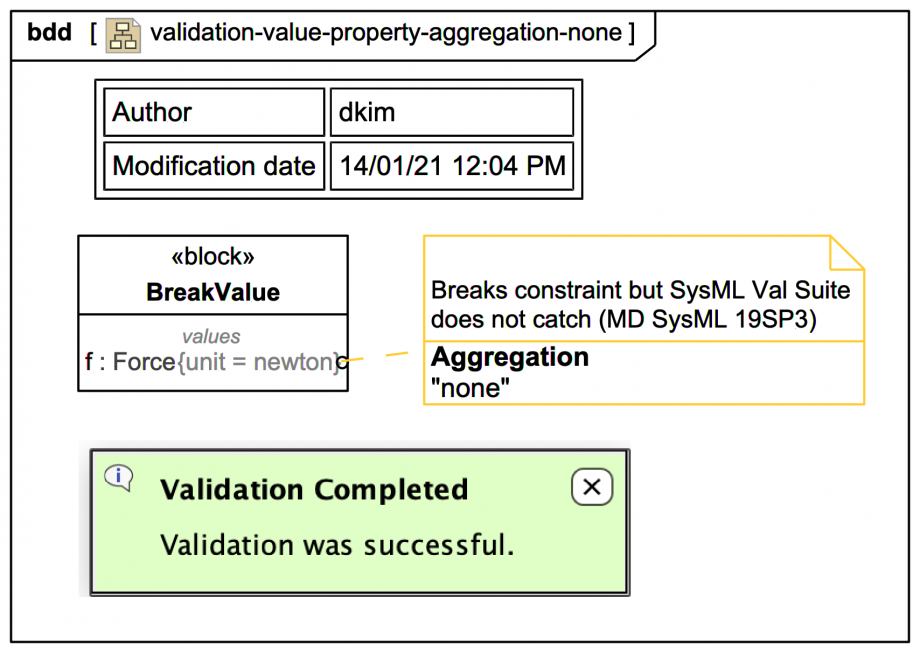 bdd [ validation-value-property-aggregation-none ]

| Author | dkim |
|---|---|
| Modification date | 14/01/21 12:04 PM |

«block»
BreakValue

values
f : Force{unit = newton}

Breaks constraint but SysML Val Suite does not catch (MD SysML 19SP3)

Aggregation
"none"

Validation Completed

Validation was successful.